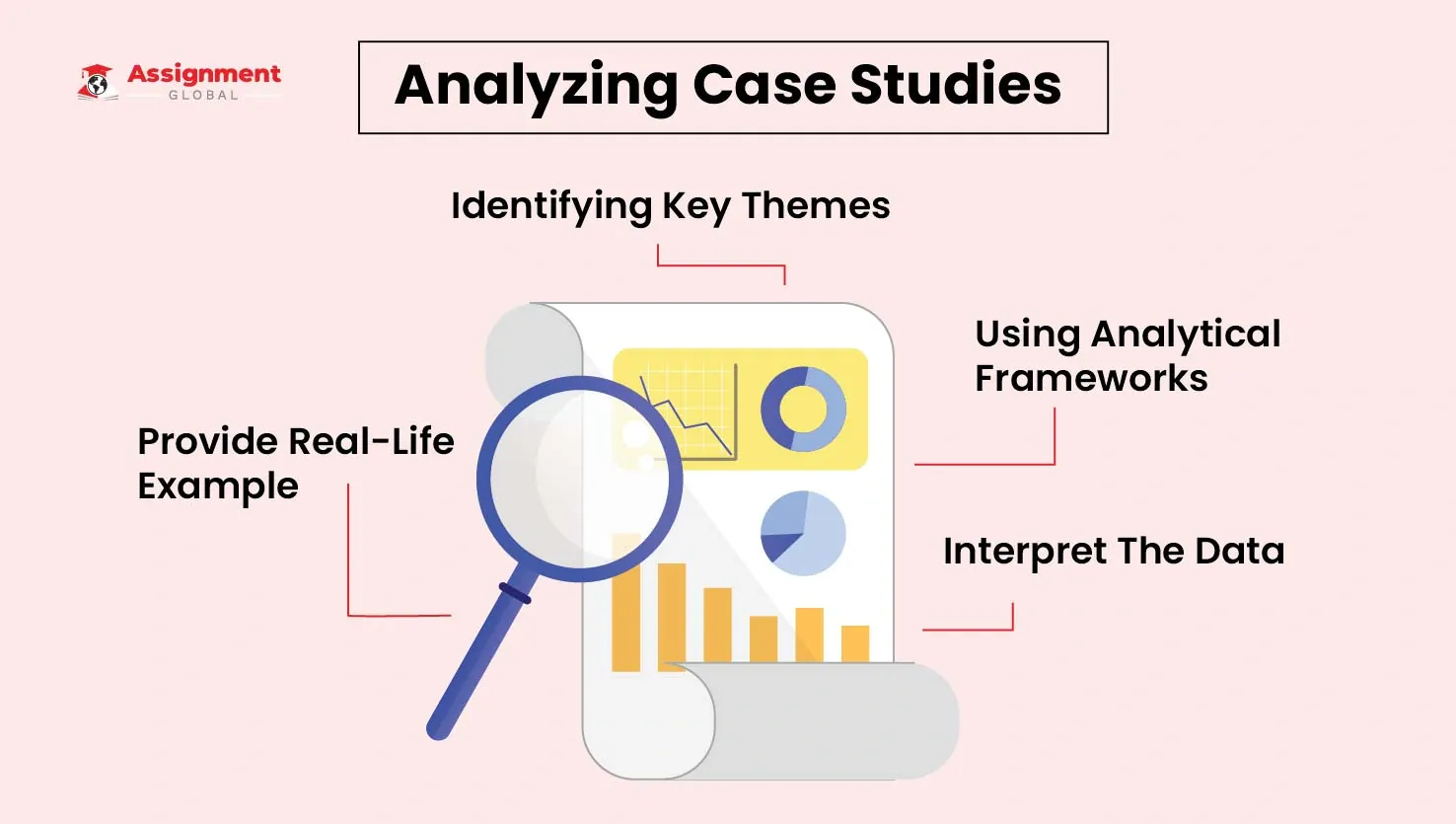 Assignment
GLOBAL

Analyzing Case Studies

Identifying Key Themes

Using Analytical Frameworks

Provide Real-Life Example

Interpret The Data